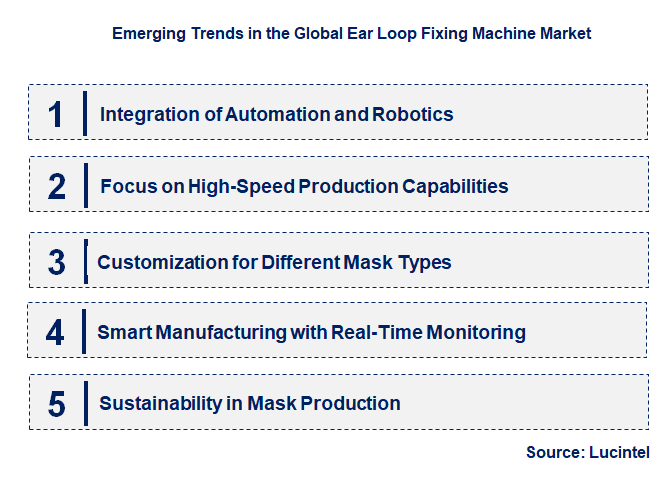 Emerging Trends in the Global Ear Loop Fixing Machine Market

1 Integration of Automation and Robotics

2 Focus on High-Speed Production Capabilities

3 Customization for Different Mask Types

4 Smart Manufacturing with Real-Time Monitoring

5 Sustainability in Mask Production

Source: Lucintel